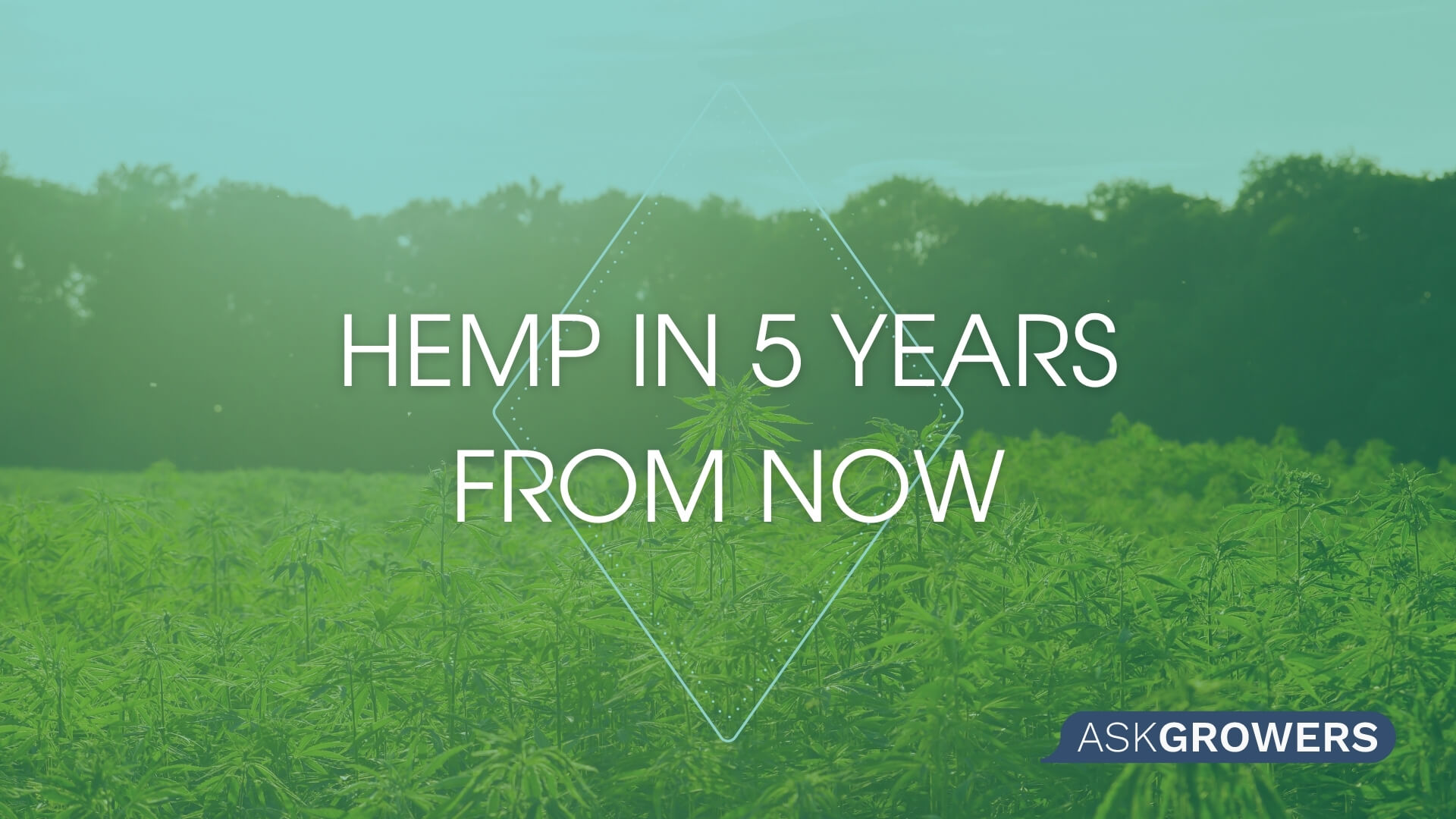 HEMP IN 5 YEARS FROM NOW

ASKGROWERS